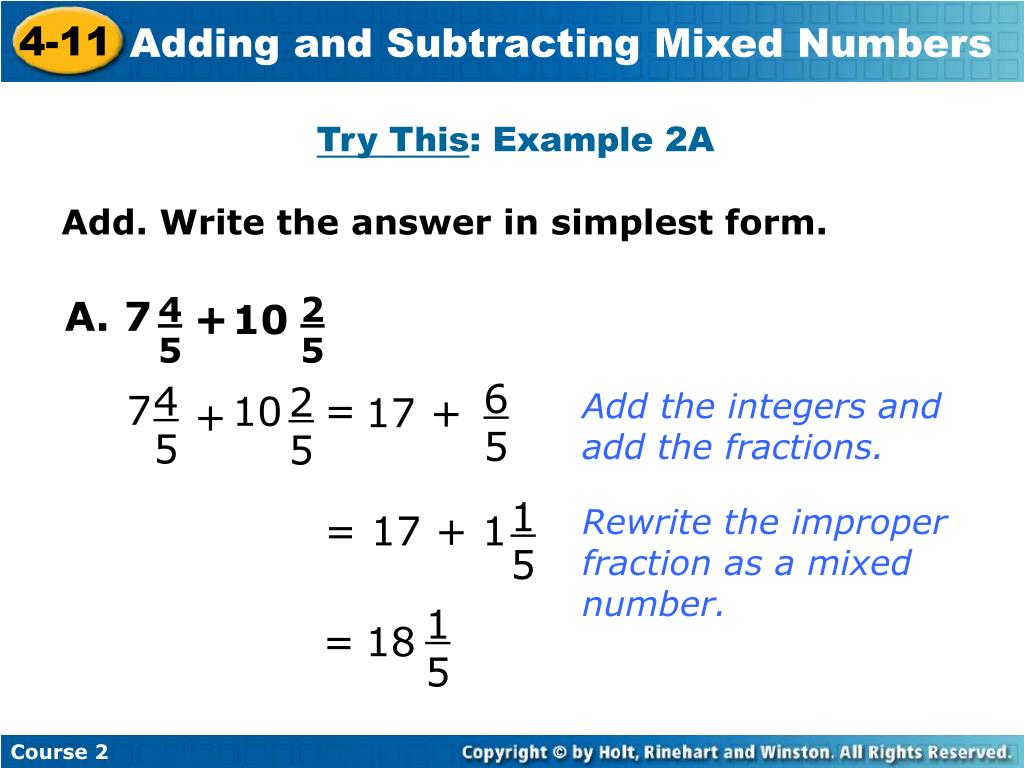 4-11 Adding and Subtracting Mixed Numbers

Try This: Example 2A

Add. Write the answer in simplest form.

A. $7\frac{4}{5} + 10\frac{2}{5}$

$7\frac{4}{5} + 10\frac{2}{5} = 17 + \frac{6}{5}$

Add the integers and add the fractions.

$= 17 + 1\frac{1}{5}$

Rewrite the improper fraction as a mixed number.

$= 18\frac{1}{5}$

Course 2

Copyright © by Holt, Rinehart and Winston. All Rights Reserved.